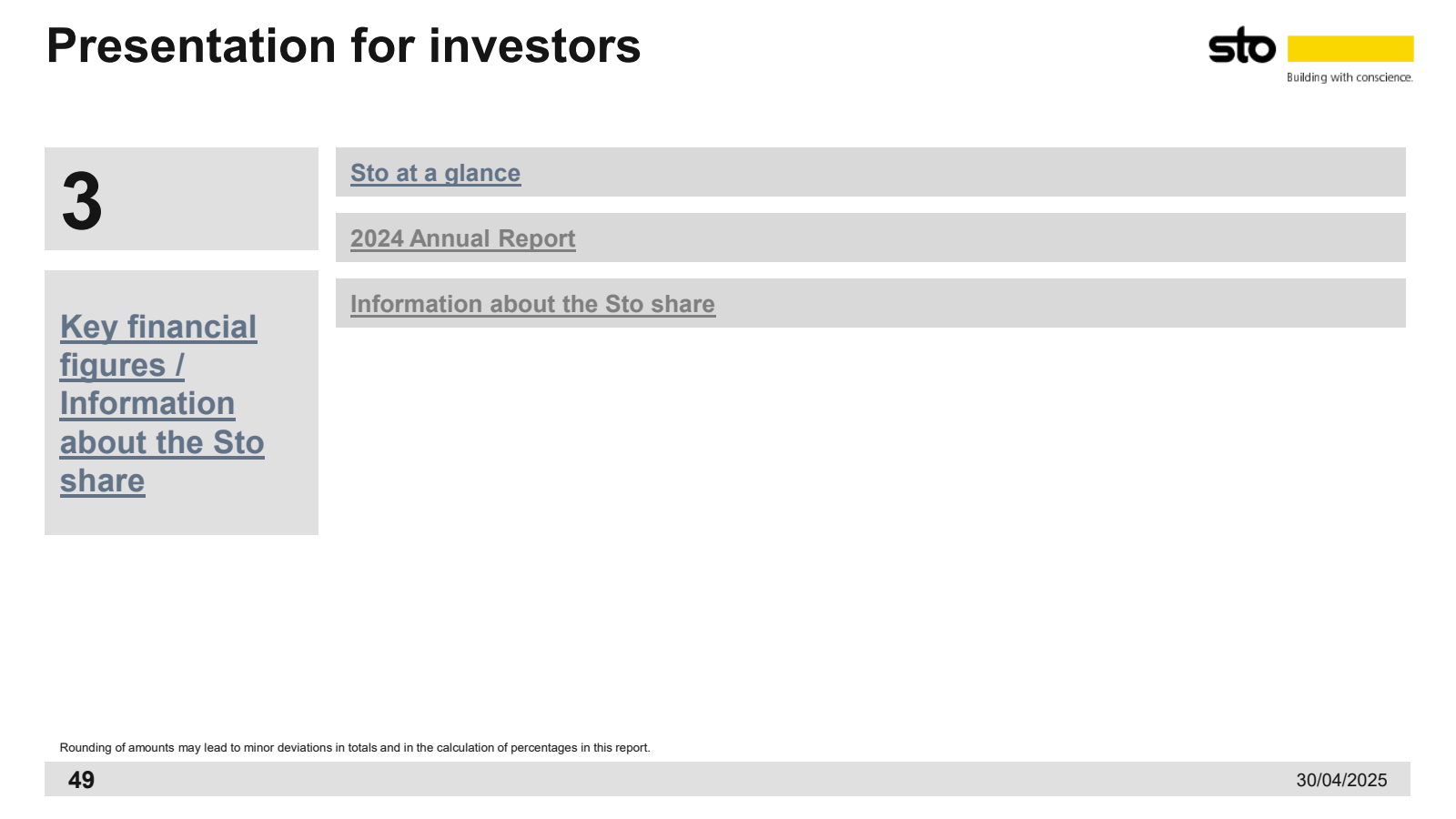 Presentation for investors

sto
Building with conscience.

3

Key financial figures / Information about the Sto share

Sto at a glance

2024 Annual Report

Information about the Sto share

Rounding of amounts may lead to minor deviations in totals and in the calculation of percentages in this report.

49

30/04/2025